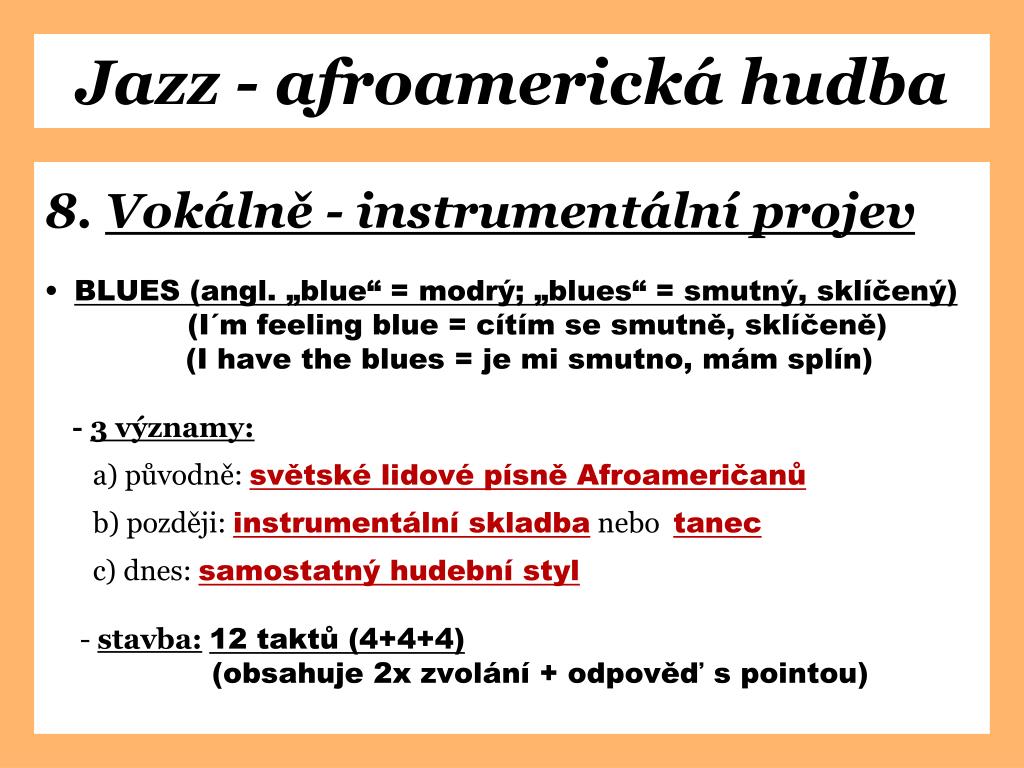 Jazz - afroamerická hudba

8. Vokálně - instrumentální projev

• BLUES (angl. „blue“ = modrý; „blues“ = smutný, sklíčený)
(I´m feeling blue = cítím se smutně, sklíčeně)
(I have the blues = je mi smutno, mám splín)

- 3 významy:
a) původně: světské lidové písně Afroameričanů
b) později: instrumentální skladba nebo tanec
c) dnes: samostatný hudební styl

- stavba: 12 taktů (4+4+4)
(obsahuje 2x zvolání + odpověď s pointou)